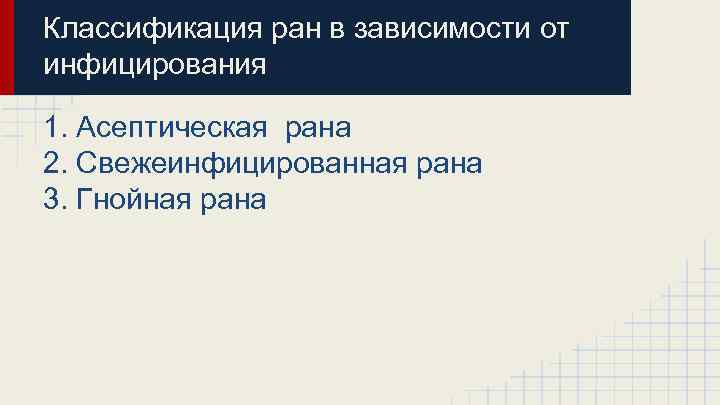 Классификация ран в зависимости от инфицирования

1. Асептическая рана
2. Свежеинфицированная рана
3. Гнойная рана